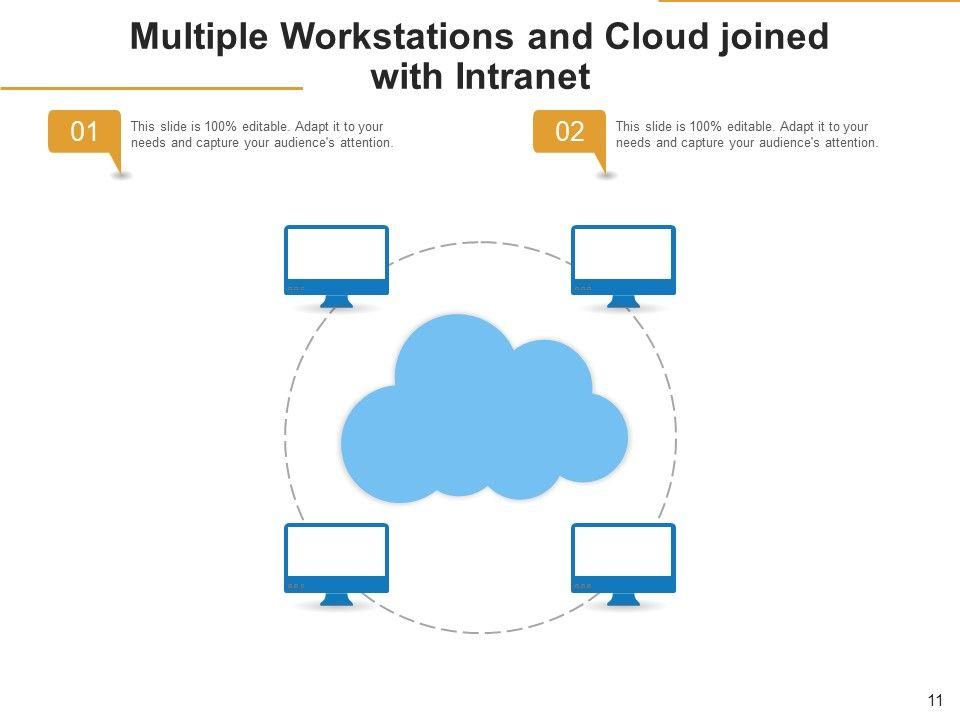 Multiple Workstations and Cloud joined with Intranet

01

This slide is 100% editable. Adapt it to your needs and capture your audience's attention.

02

This slide is 100% editable. Adapt it to your needs and capture your audience's attention.

11